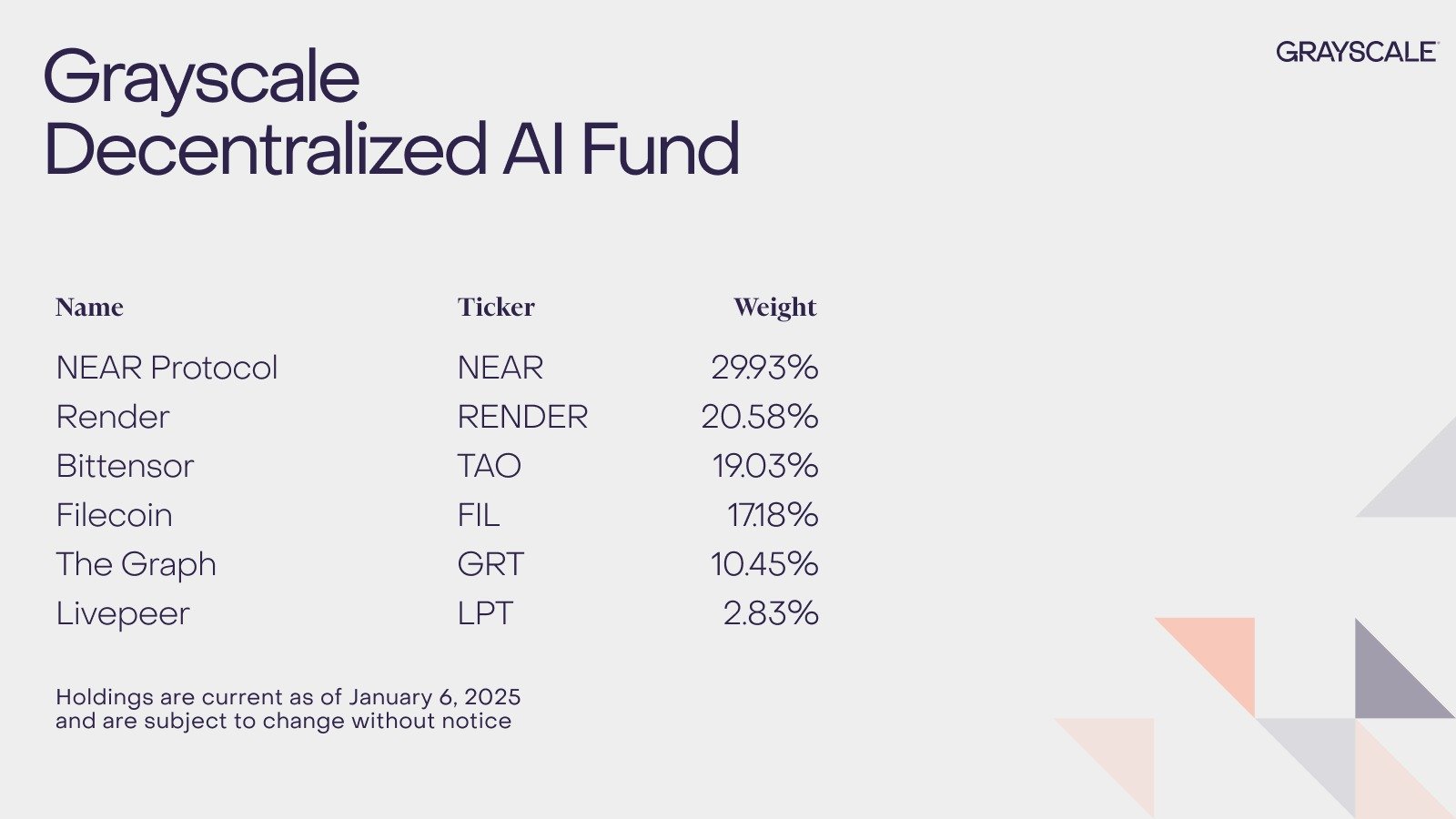 Grayscale
Decentralized AI Fund

GRAYSCALE

| Name | Ticker | Weight |
|---|---|---|
| NEAR Protocol | NEAR | 29.93% |
| Render | RENDER | 20.58% |
| Bittensor | TAO | 19.03% |
| Filecoin | FIL | 17.18% |
| The Graph | GRT | 10.45% |
| Livepeer | LPT | 2.83% |

Holdings are current as of January 6, 2025 and are subject to change without notice